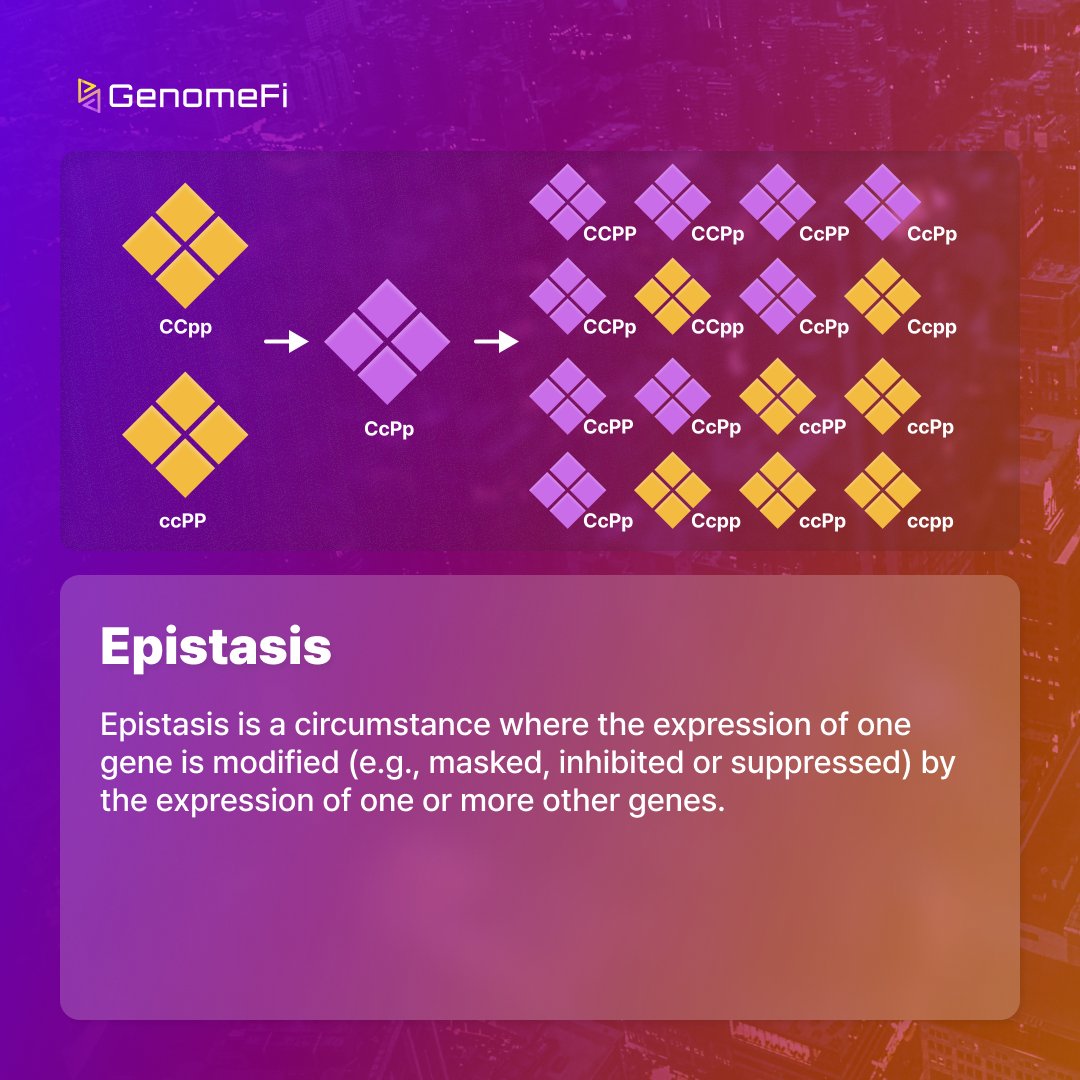 GenomeFi

CCpp

ccPP

CcPp

CCPP CCPp CcPP CcPp
CCPp CCpp CcPp Ccpp
CcPP CcPp ccPP ccPp
CcPp Ccpp ccPp ccpp

Epistasis

Epistasis is a circumstance where the expression of one gene is modified (e.g., masked, inhibited or suppressed) by the expression of one or more other genes.